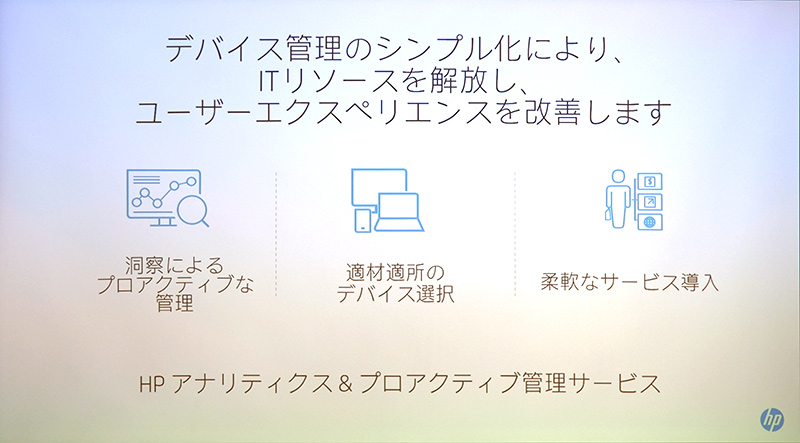 デバイス管理のシンプル化により、
ITリソースを解放し、
ユーザーエクスペリエンスを改善します

洞察による
プロアクティブな
管理

適材適所の
デバイス選択

柔軟なサービス導入

HP アナリティクス＆プロアクティブ管理サービス

hp